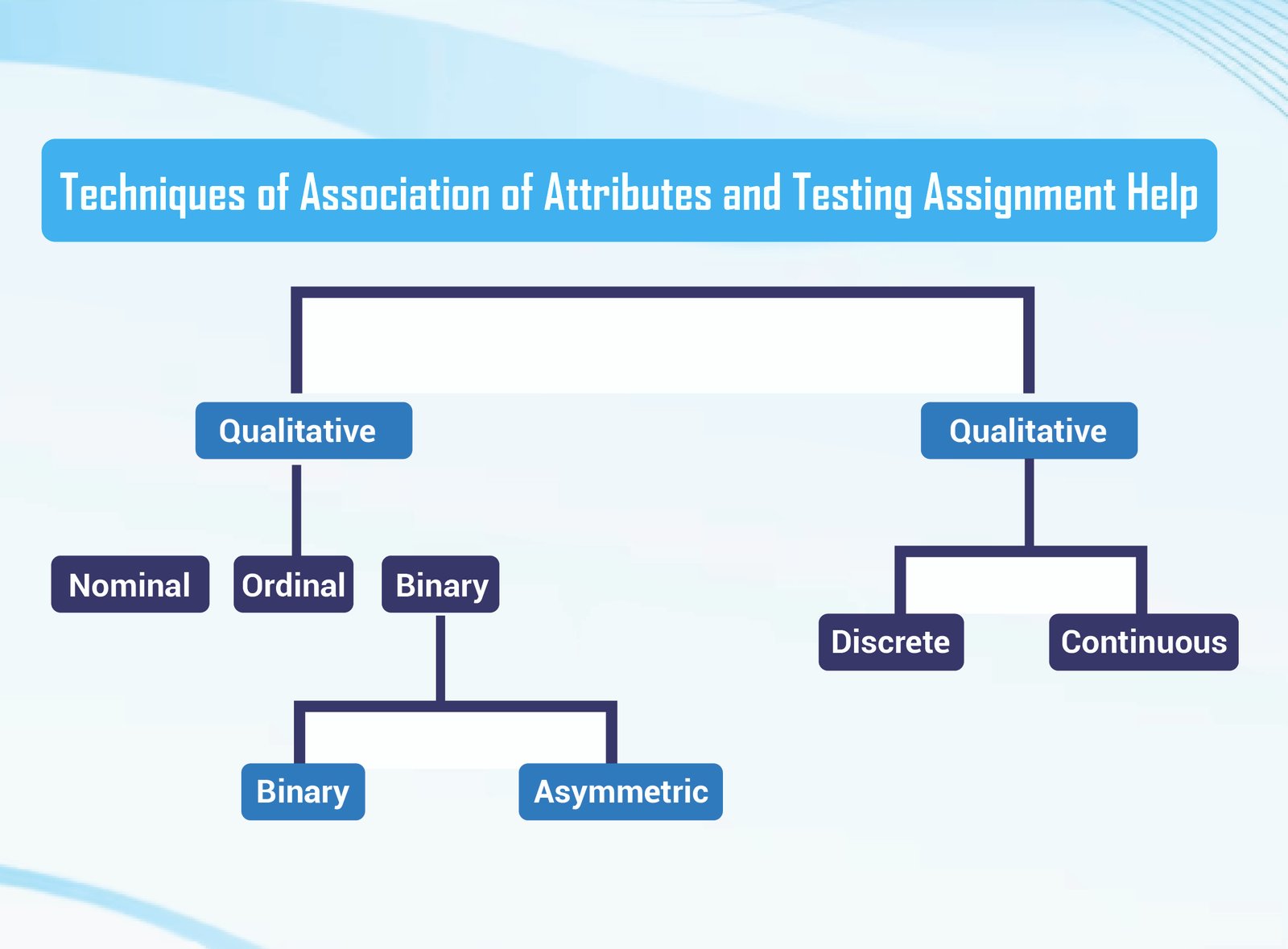 Techniques of Association of Attributes and Testing Assignment Help

Qualitative

Qualitative

Nominal

Ordinal

Binary

Discrete

Continuous

Binary

Asymmetric